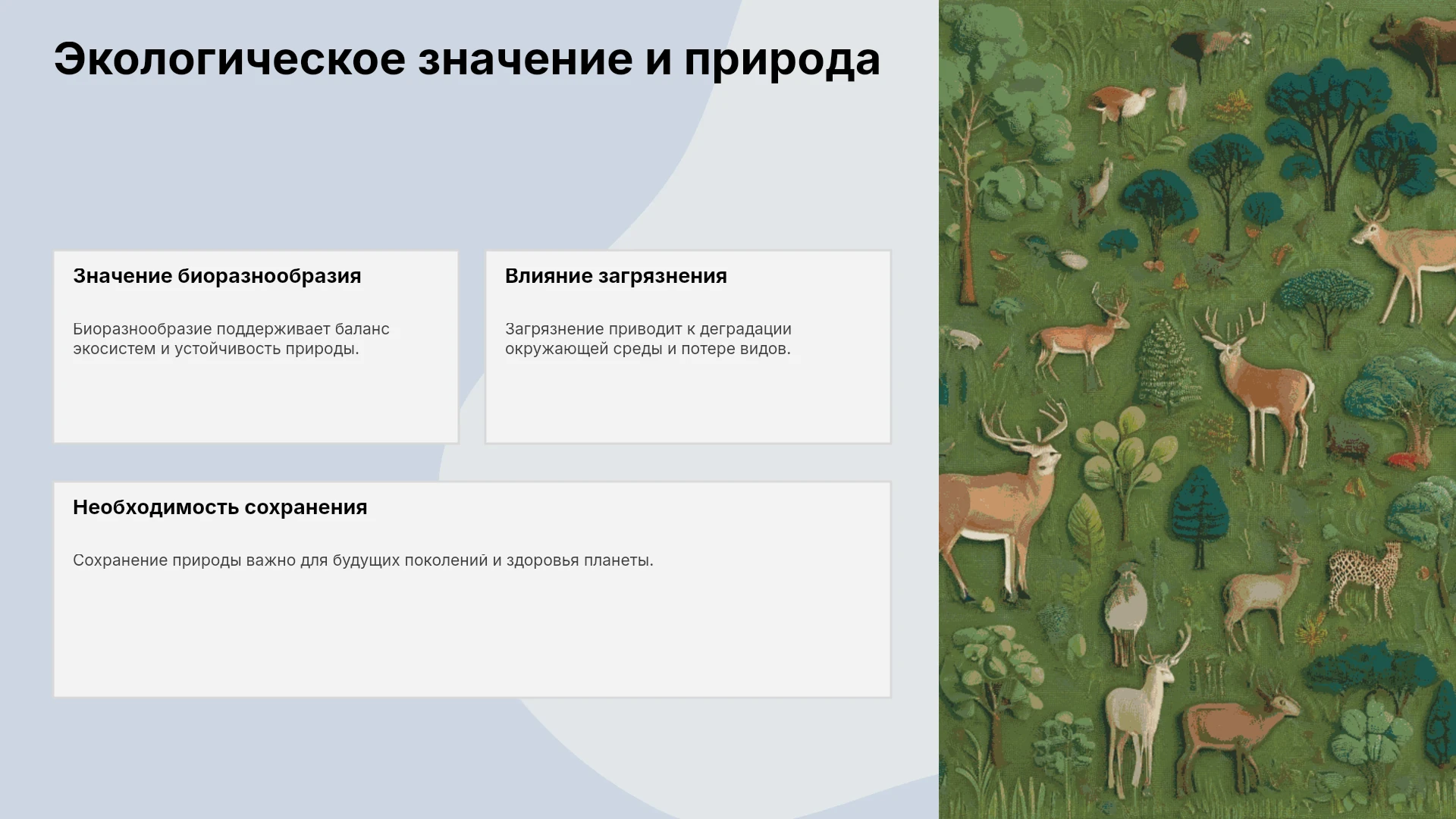 Экологическое значение и природа

Значение биоразнообразия

Биоразнообразие поддерживает баланс экосистем и устойчивость природы.

Влияние загрязнения

Загрязнение приводит к деградации окружающей среды и потере видов.

Необходимость сохранения

Сохранение природы важно для будущих поколений и здоровья планеты.